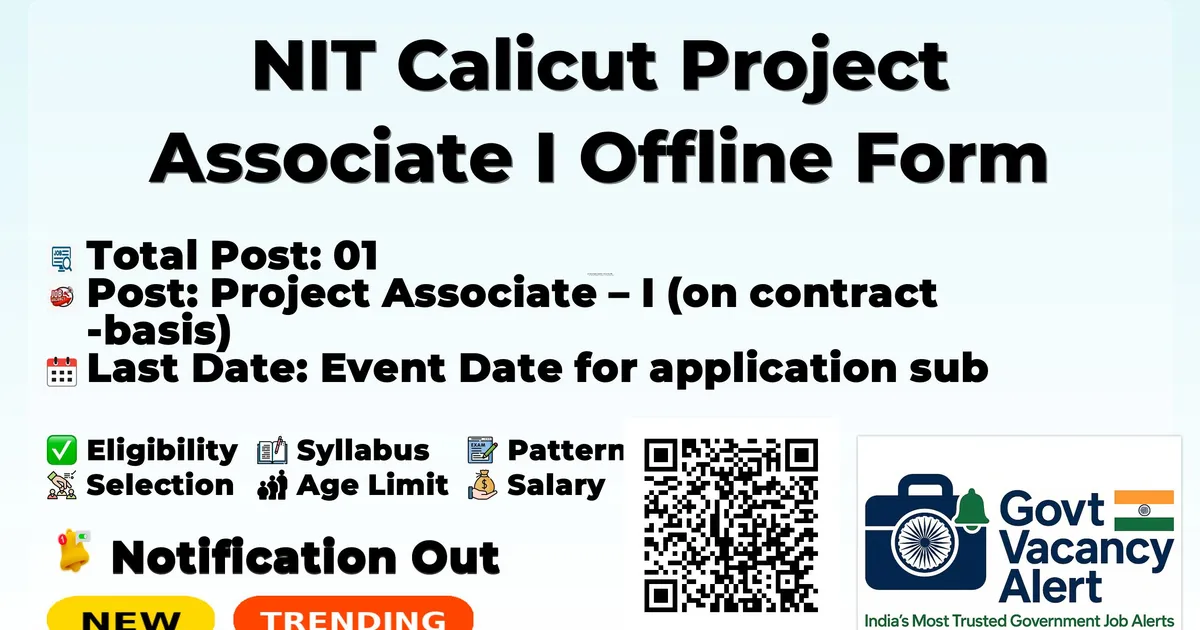 NIT Calicut Project Associate I Offline Form

Total Post: 01
Post: Project Associate – I (on contract -basis)
Last Date: Event Date for application sub

Eligibility Syllabus Pattern
Selection Age Limit Salary

Notification Out

NEW TRENDING

Govt Vacancy Alert
India's Most Trusted Government Job Alerts